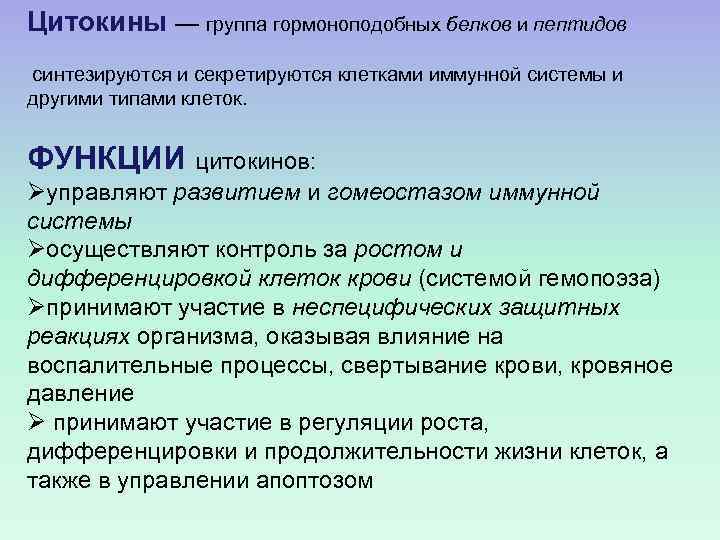 Цитокины — группа гормоноподобных белков и пептидов

синтезируются и секретируются клетками иммунной системы и другими типами клеток.

ФУНКЦИИ цитокинов:
➢управляют развитием и гомеостазом иммунной системы
➢осуществляют контроль за ростом и дифференцировкой клеток крови (системой гемопоэза)
➢принимают участие в неспецифических защитных реакциях организма, оказывая влияние на воспалительные процессы, свертывание крови, кровяное давление
➢ принимают участие в регуляции роста, дифференцировки и продолжительности жизни клеток, а также в управлении апоптозом